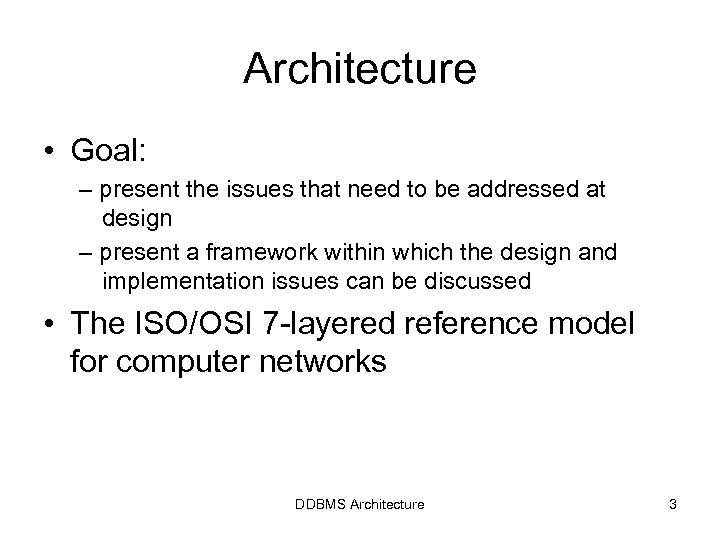 Architecture

• Goal:
– present the issues that need to be addressed at design
– present a framework within which the design and implementation issues can be discussed

• The ISO/OSI 7-layered reference model for computer networks

DDBMS Architecture

3